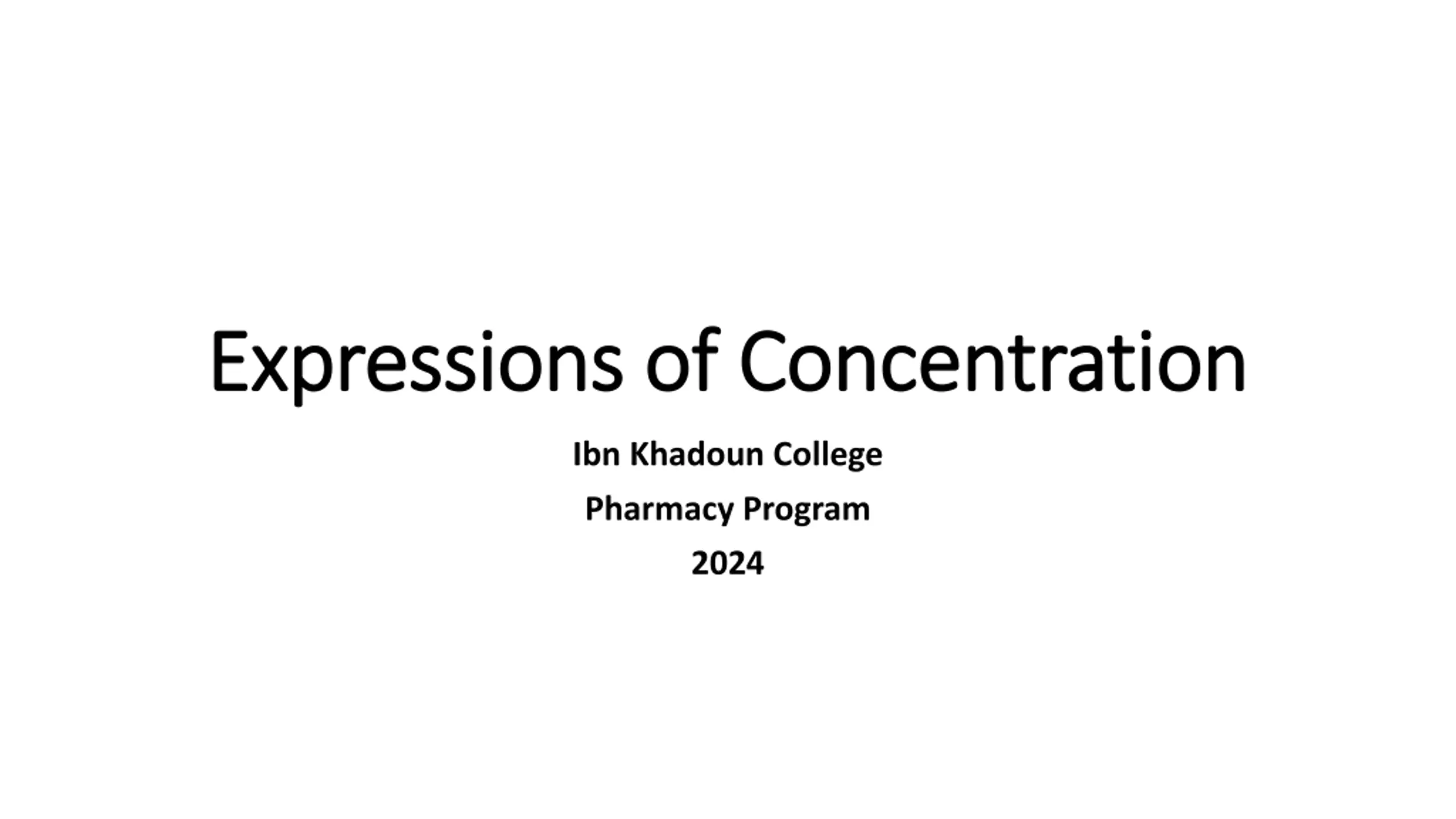 Expressions of Concentration

Ibn Khadoun College

Pharmacy Program

2024